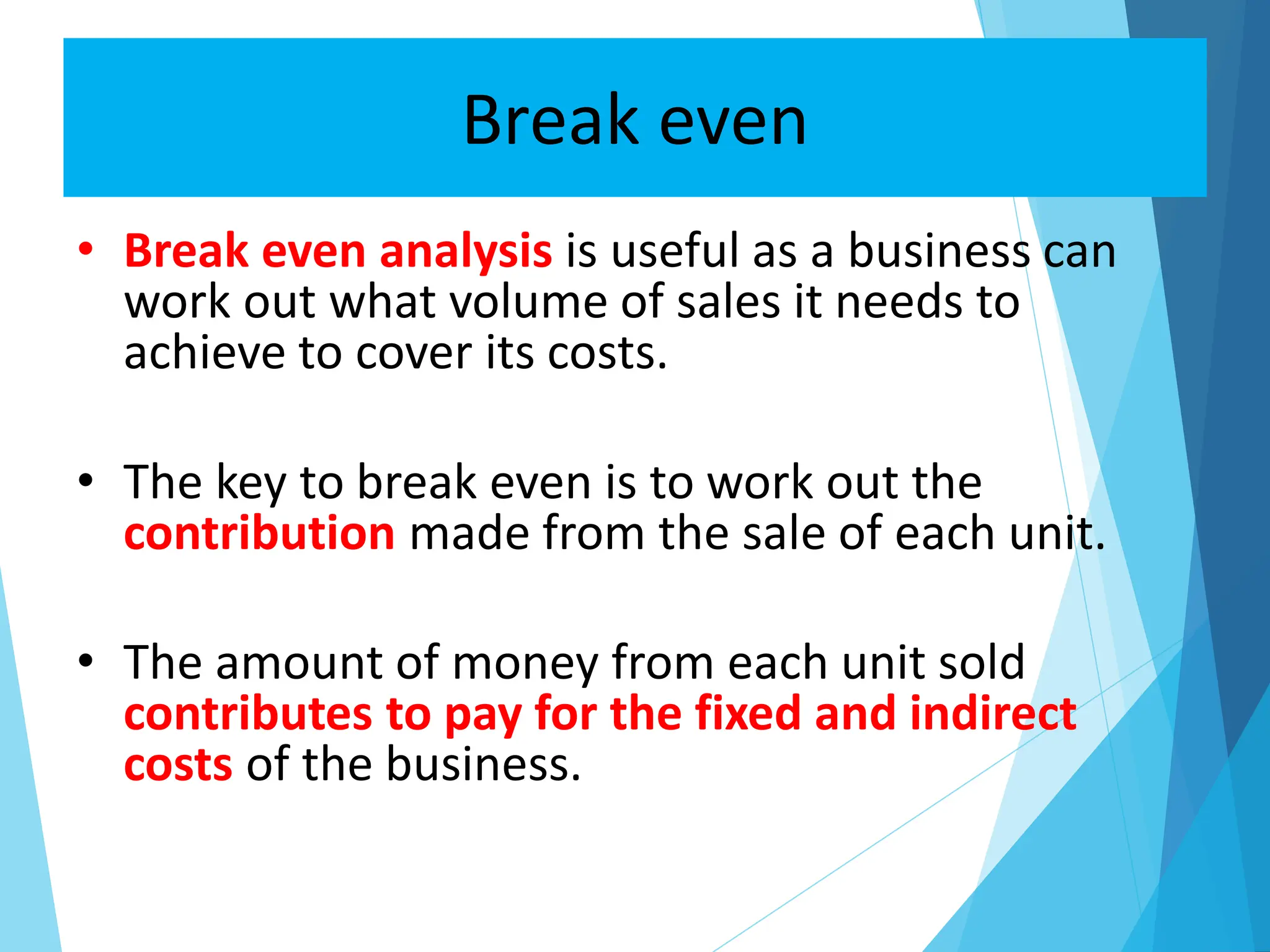 Break even

• Break even analysis is useful as a business can work out what volume of sales it needs to achieve to cover its costs.

• The key to break even is to work out the contribution made from the sale of each unit.

• The amount of money from each unit sold contributes to pay for the fixed and indirect costs of the business.